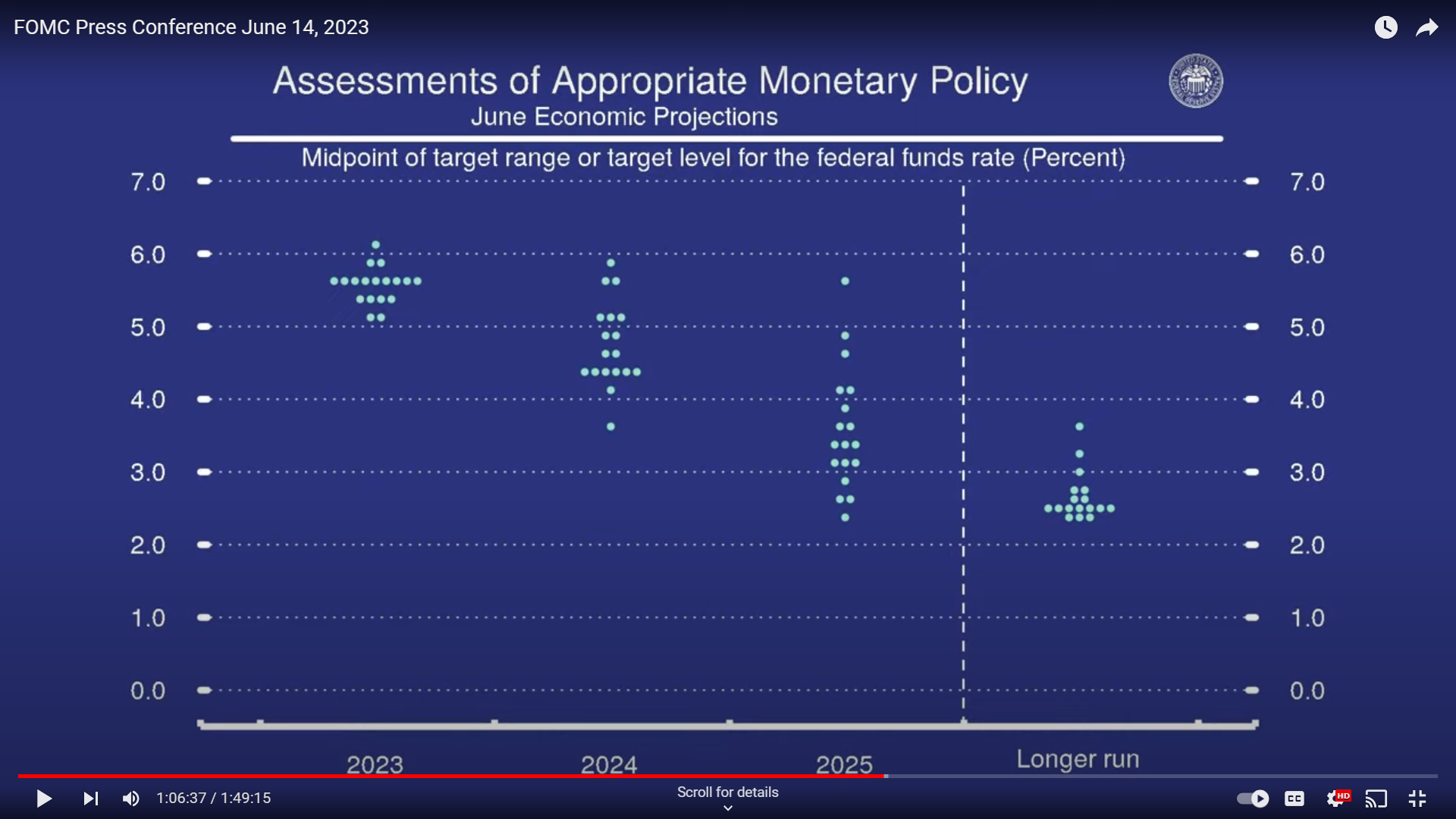 FOMC Press Conference June 14, 2023

Assessments of Appropriate Monetary Policy
June Economic Projections

Midpoint of target range or target level for the federal funds rate (Percent)

7.0
6.0
5.0
4.0
3.0
2.0
1.0
0.0

7.0
6.0
5.0
4.0
3.0
2.0
1.0
0.0

2023
2024
2025
Longer run

1:06:37 / 1:49:15
Scroll for details
HD